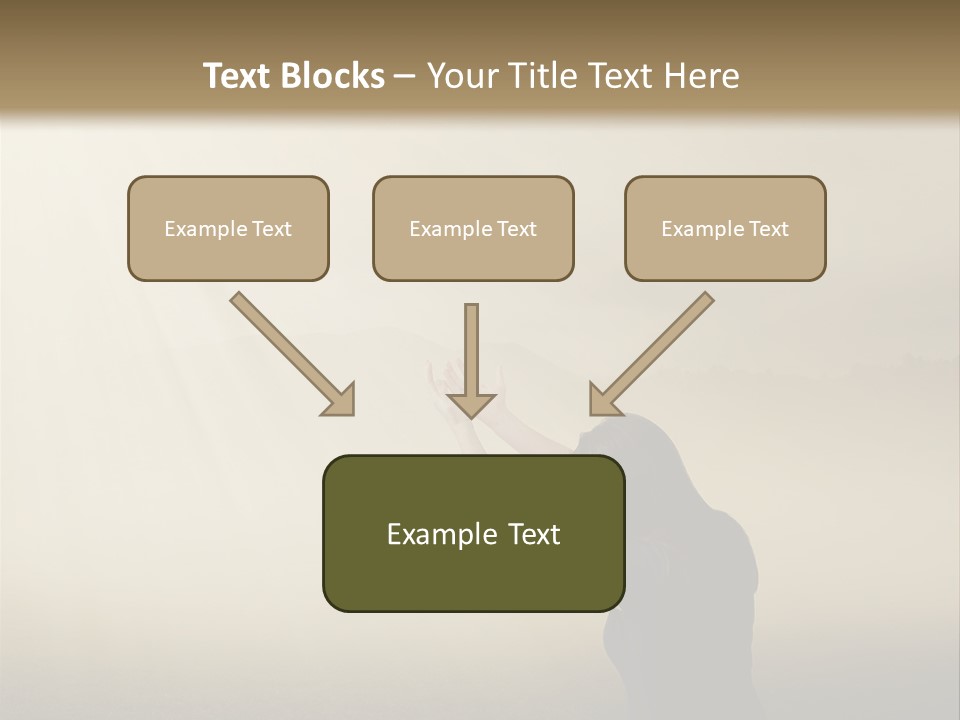 Text Blocks – Your Title Text Here

Example Text

Example Text

Example Text

Example Text